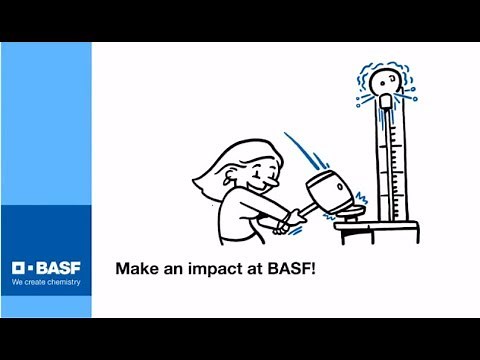 BASF
We create chemistry

Make an impact at BASF!